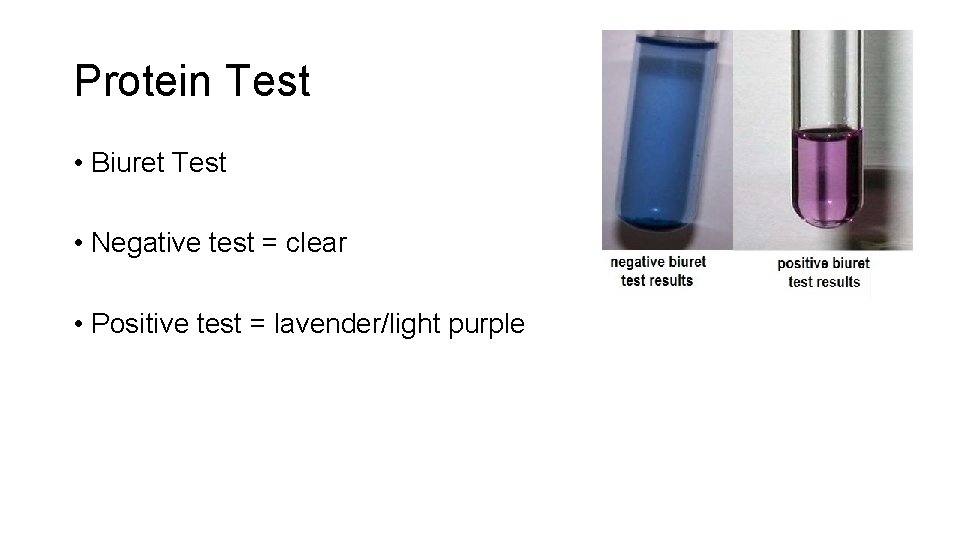 Protein Test

• Biuret Test

• Negative test = clear

• Positive test = lavender/light purple

negative biuret test results

positive biuret test results